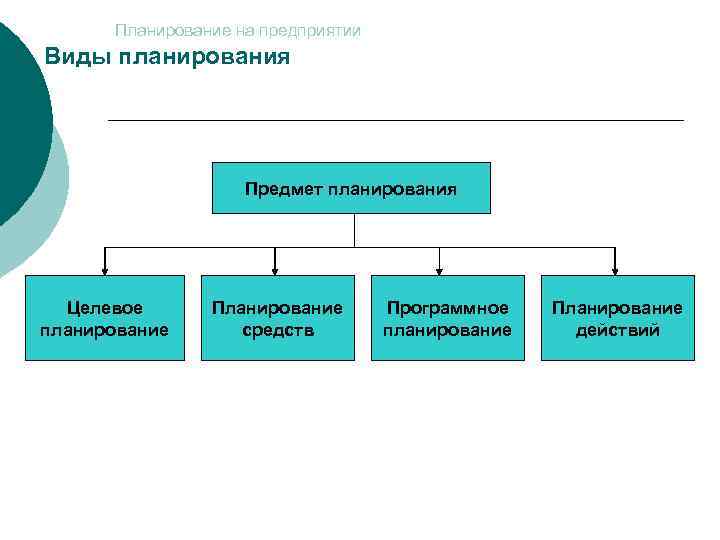 Планирование на предприятии

Виды планирования

Предмет планирования

Целевое планирование

Планирование средств

Программное планирование

Планирование действий